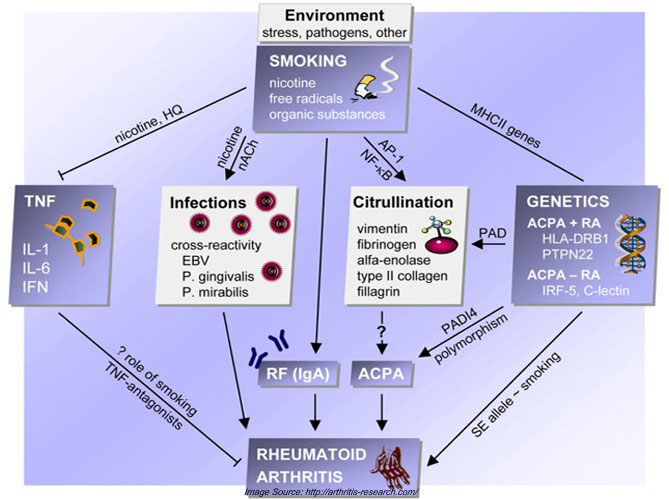 Environment
stress, pathogens, other

SMOKING
nicotine
free radicals
organic substances

nicotine, HQ

nicotine
nACh

AP-1
NF-κB

MHCII genes

TNF
IL-1
IL-6
IFN

Infections
cross-reactivity
EBV
P. gingivalis
P. mirabilis

Citrullination
vimentin
fibrinogen
alfa-enolase
type II collagen
fillagrin

PAD

GENETICS
ACPA + RA
HLA-DRB1
PTPN22
ACPA – RA
IRF-5, C-lectin

?

PADI4
polymorphism

? role of smoking
TNF-antagonists

RF (IgA)

ACPA

SE allele ~ smoking

RHEUMATOID
ARTHRITIS

Image Source: http://arthritis-research.com/